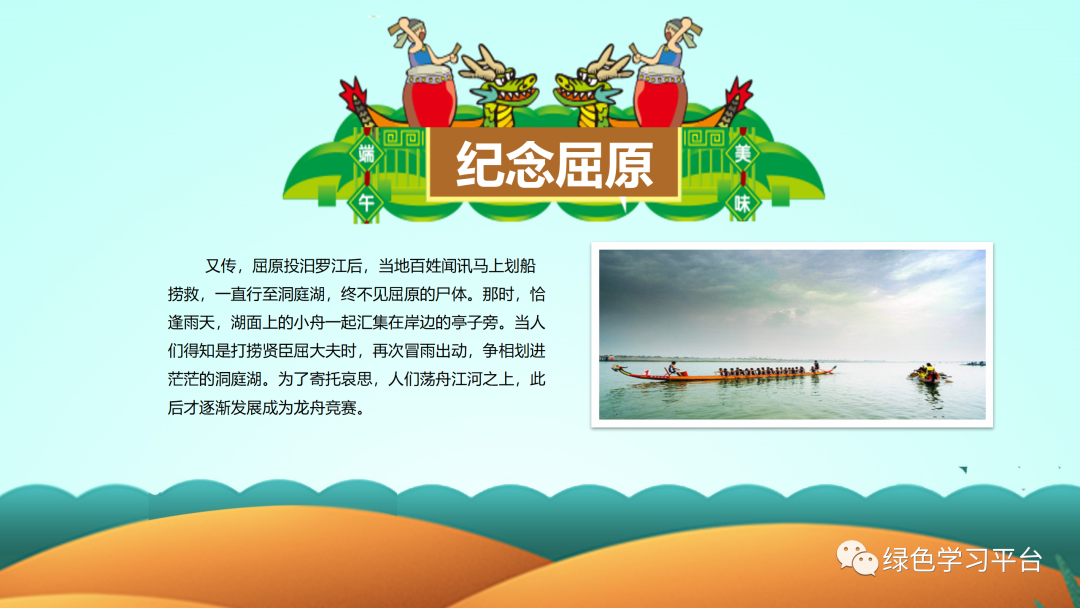 端午

纪念屈原

美味

又传，屈原投汨罗江后，当地百姓闻讯马上划船捞救，一直行至洞庭湖，终不见屈原的尸体。那时，恰逢雨天，湖面上的小舟一起汇集在岸边的亭子旁。当人们得知是打捞贤臣屈大夫时，再次冒雨出动，争相划进茫茫的洞庭湖。为了寄托哀思，人们荡舟江河之上，此后才逐渐发展成为龙舟竞赛。

绿色学习平台